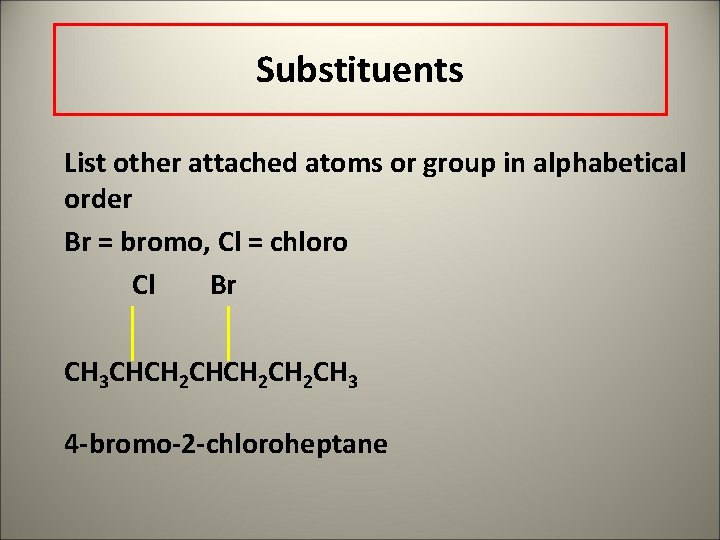 Substituents

List other attached atoms or group in alphabetical order

Br = bromo, Cl = chloro

Cl Br

$CH_3CHCH_2CHCH_2CH_2CH_3$

4-bromo-2-chloroheptane